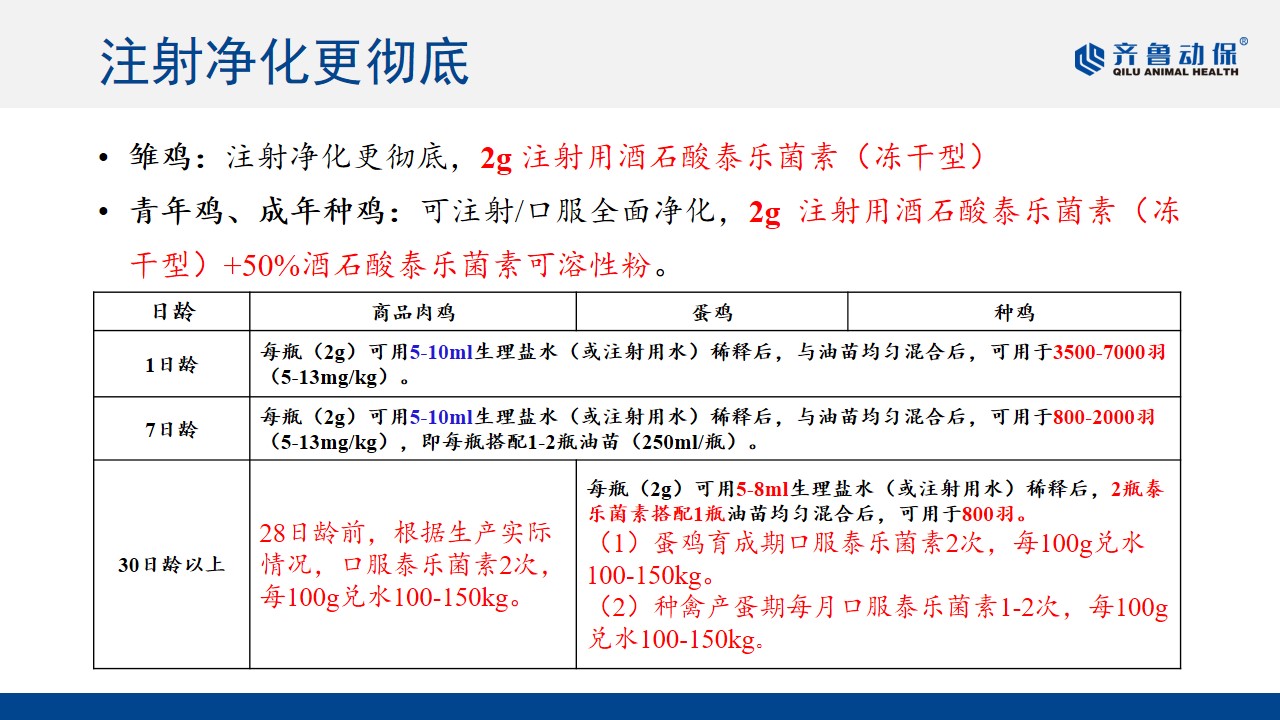 注射净化更彻底

齐鲁动保®
QILU ANIMAL HEALTH

• 雏鸡：注射净化更彻底，2g 注射用酒石酸泰乐菌素（冻干型）
• 青年鸡、成年种鸡：可注射/口服全面净化，2g 注射用酒石酸泰乐菌素（冻干型）+50%酒石酸泰乐菌素可溶性粉。

| 日龄 | 商品肉鸡 | 蛋鸡 | 种鸡 |
|---|---|---|---|
| 1日龄 | 每瓶（2g）可用5-10ml生理盐水（或注射用水）稀释后，与油苗均匀混合后，可用于3500-7000羽（5-13mg/kg）。 | | |
| 7日龄 | 每瓶（2g）可用5-10ml生理盐水（或注射用水）稀释后，与油苗均匀混合后，可用于800-2000羽（5-13mg/kg），即每瓶搭配1-2瓶油苗（250ml/瓶）。 | | |
| 30日龄以上 | 28日龄前，根据生产实际情况，口服泰乐菌素2次，每100g兑水100-150kg。 | 每瓶（2g）可用5-8ml生理盐水（或注射用水）稀释后，2瓶泰乐菌素搭配1瓶油苗均匀混合后，可用于800羽。（1）蛋鸡育成期口服泰乐菌素2次，每100g兑水100-150kg。（2）种禽产蛋期每月口服泰乐菌素1-2次，每100g兑水100-150kg。 | |